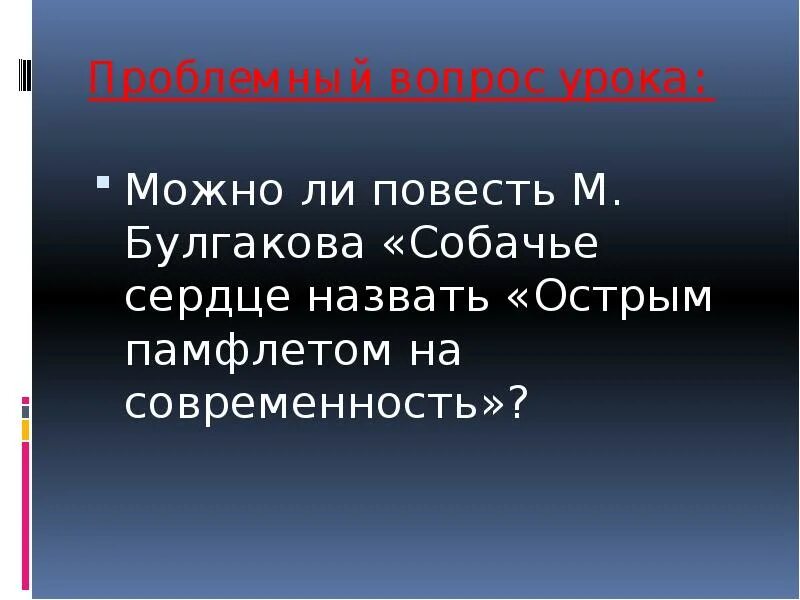 Проблемный вопрос урока:

Можно ли повесть М. Булгакова «Собачье сердце назвать «Острым памфлетом на современность»?